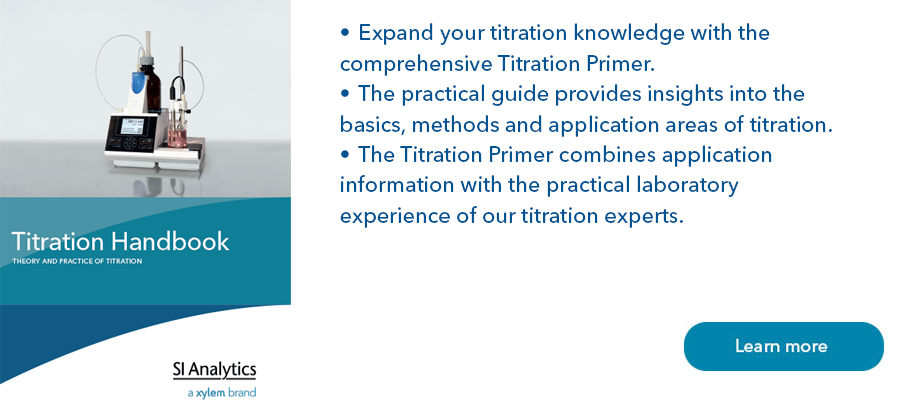 Titration Handbook
THEORY AND PRACTICE OF TITRATION

SI Analytics
a xylem brand

• Expand your titration knowledge with the comprehensive Titration Primer.
• The practical guide provides insights into the basics, methods and application areas of titration.
• The Titration Primer combines application information with the practical laboratory experience of our titration experts.

Learn more